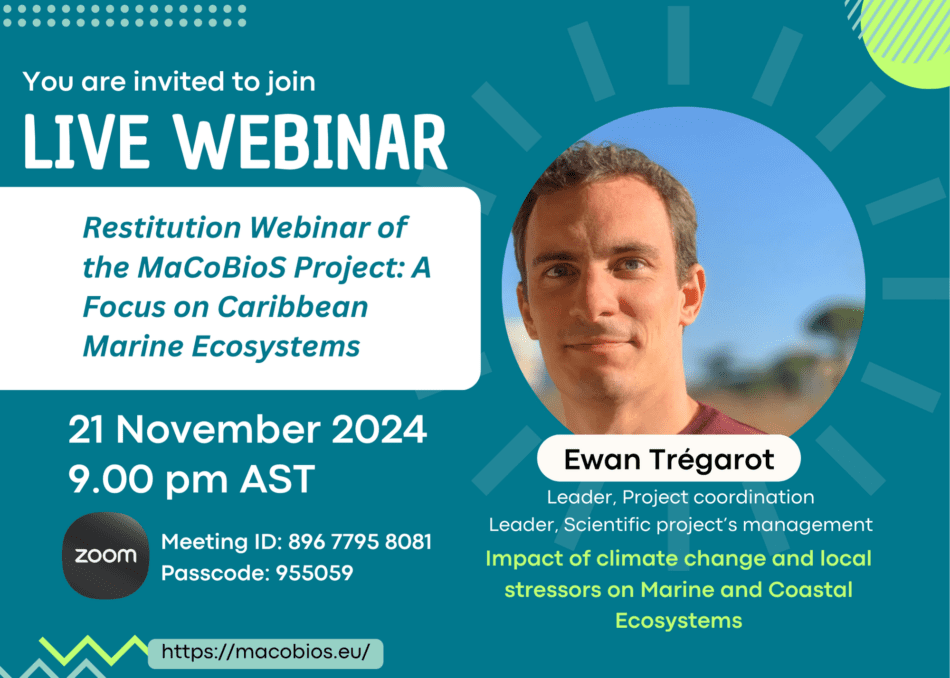 You are invited to join
LIVE WEBINAR

Restitution Webinar of the MaCoBioS Project: A Focus on Caribbean Marine Ecosystems

21 November 2024
9.00 pm AST

zoom
Meeting ID: 896 7795 8081
Passcode: 955059

https://macobios.eu/

Ewan Trégarot
Leader, Project coordination
Leader, Scientific project's management

Impact of climate change and local stressors on Marine and Coastal Ecosystems